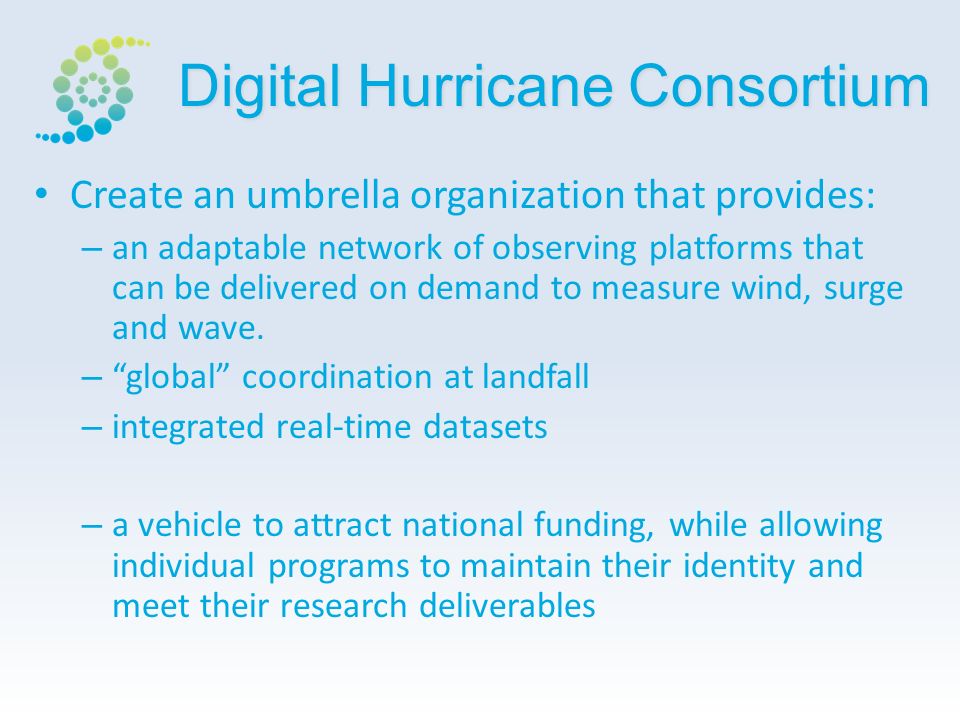 Digital Hurricane Consortium

• Create an umbrella organization that provides:
– an adaptable network of observing platforms that can be delivered on demand to measure wind, surge and wave.
– “global” coordination at landfall
– integrated real-time datasets

– a vehicle to attract national funding, while allowing individual programs to maintain their identity and meet their research deliverables